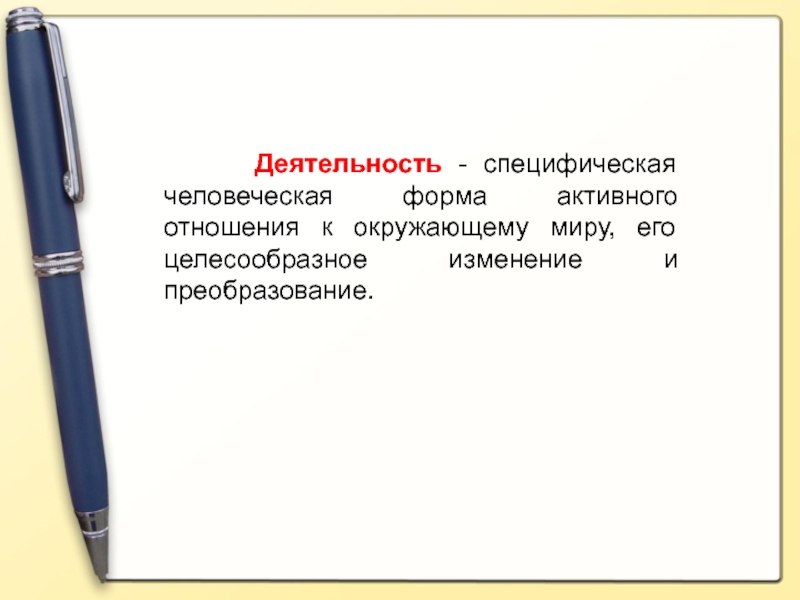 Деятельность - специфическая человеческая форма активного отношения к окружающему миру, его целесообразное изменение и преобразование.